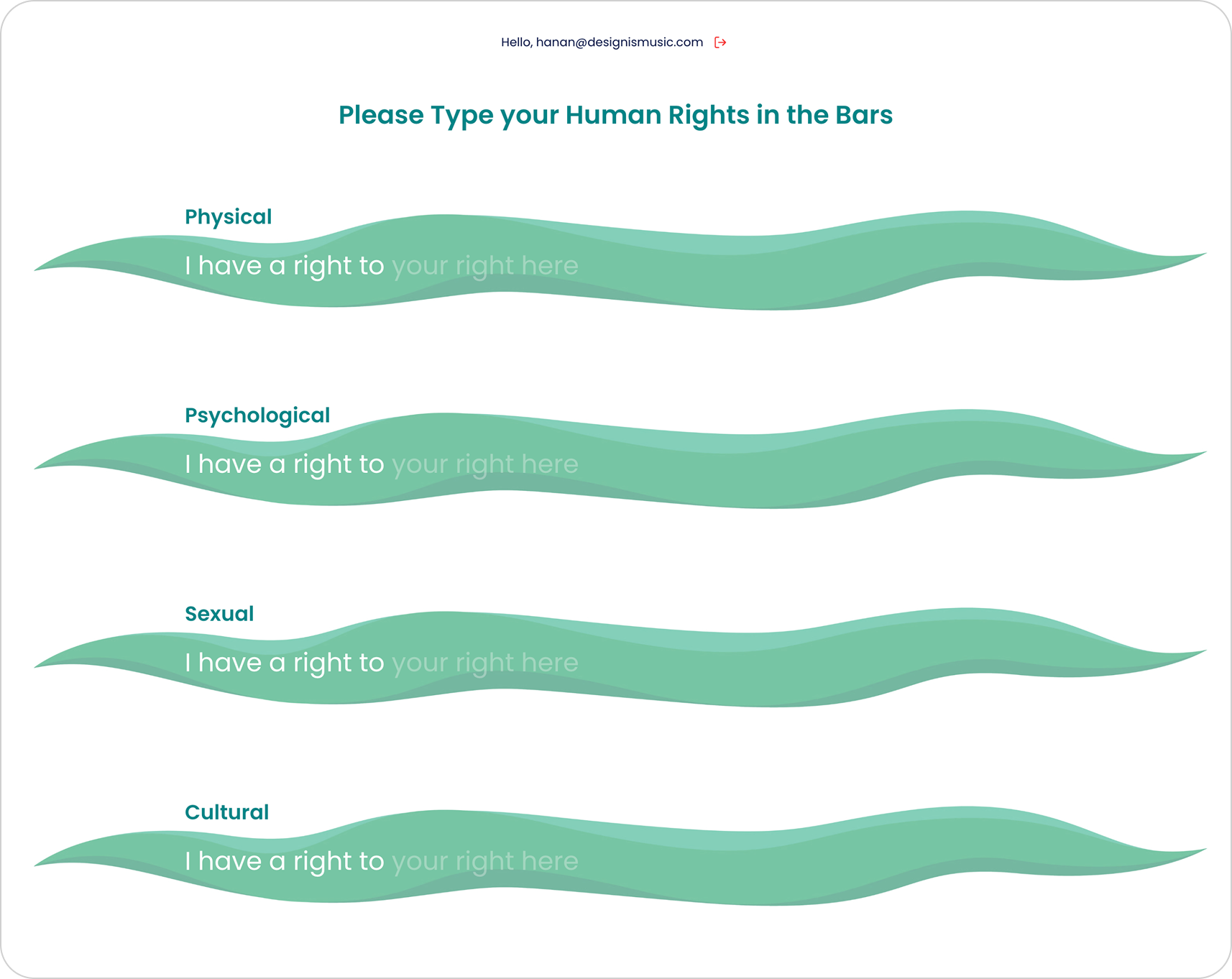 Hello, hanan@designismusic.com

Please Type your Human Rights in the Bars

Physical

I have a right to your right here

Psychological

I have a right to your right here

Sexual

I have a right to your right here

Cultural

I have a right to your right here